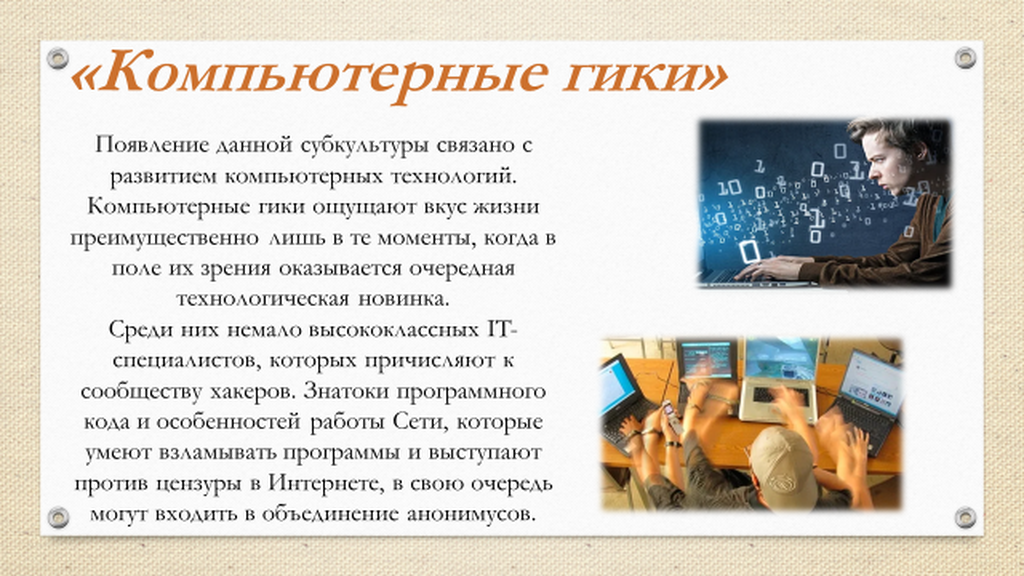 «Компьютерные гики»

Появление данной субкультуры связано с развитием компьютерных технологий. Компьютерные гики ощущают вкус жизни преимущественно лишь в те моменты, когда в поле их зрения оказывается очередная технологическая новинка.

Среди них немало высококлассных IT-специалистов, которых причисляют к сообществу хакеров. Знатоки программного кода и особенностей работы Сети, которые умеют взламывать программы и выступают против цензуры в Интернете, в свою очередь могут входить в объединение анонимусов.